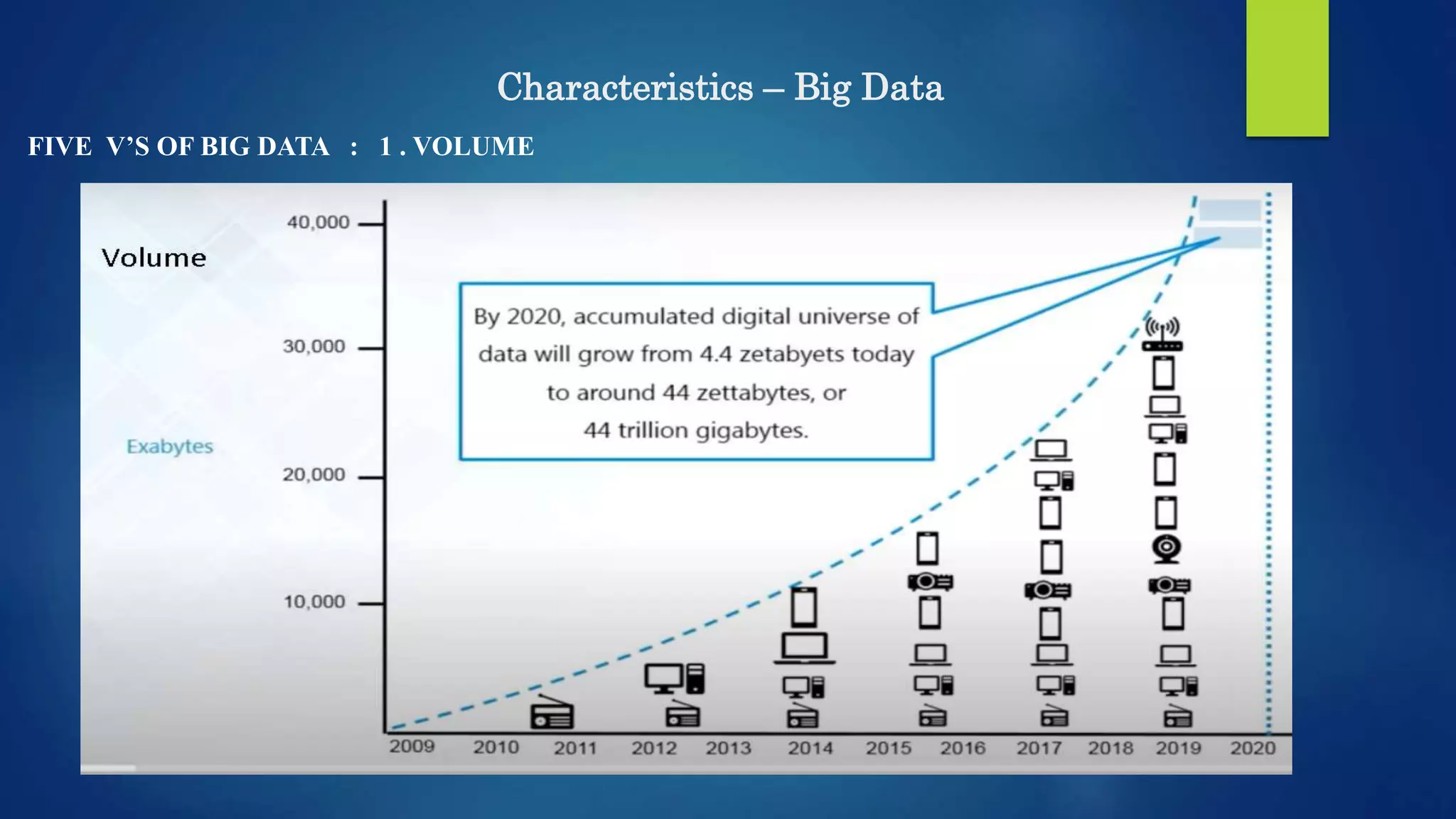 Characteristics – Big Data

FIVE V'S OF BIG DATA : 1 . VOLUME

Volume

Exabytes

40,000

30,000

20,000

10,000

By 2020, accumulated digital universe of data will grow from 4.4 zetabyets today to around 44 zettabytes, or 44 trillion gigabytes.

2009 2010 2011 2012 2013 2014 2015 2016 2017 2018 2019 2020